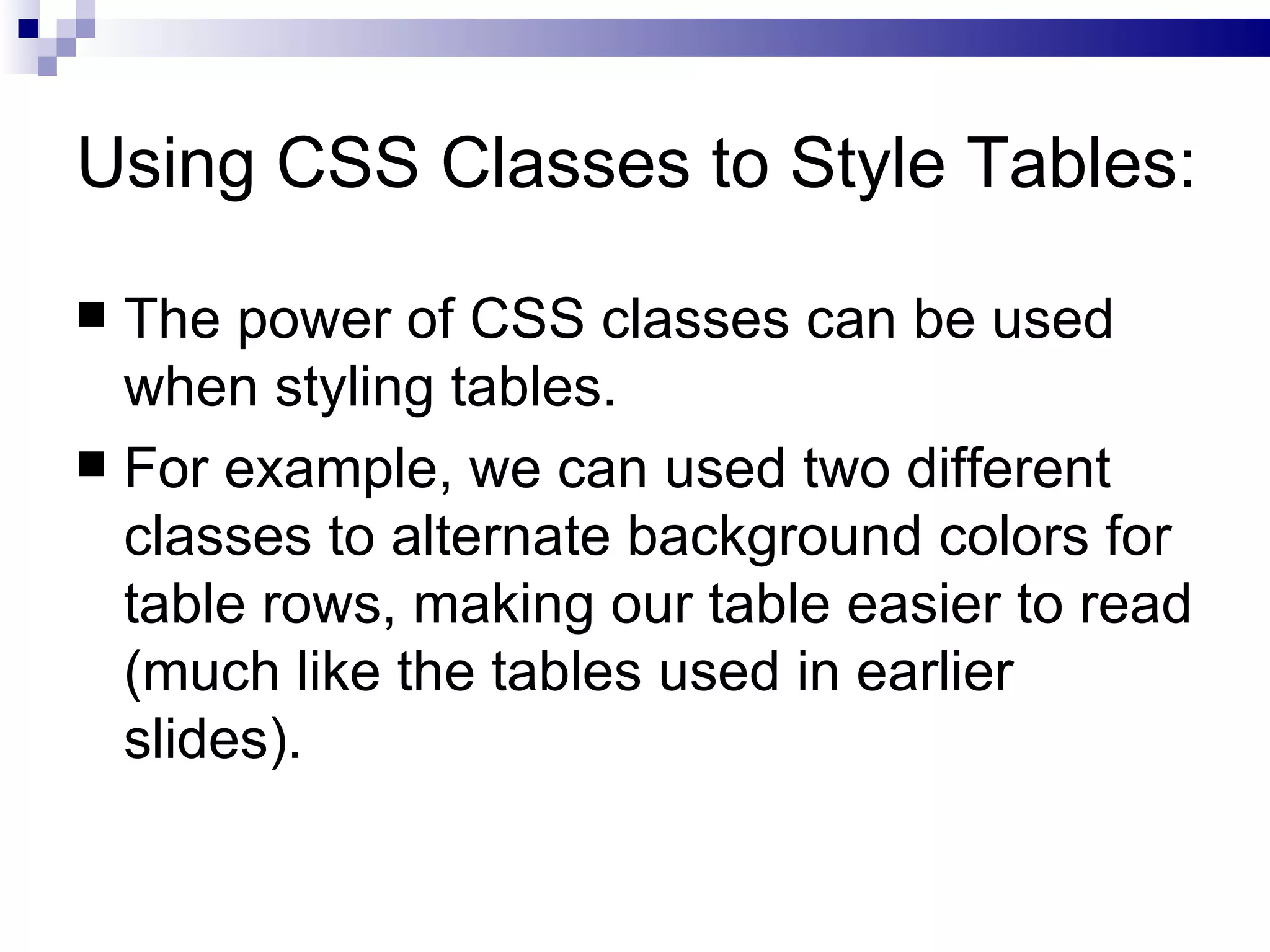 Using CSS Classes to Style Tables:

■ The power of CSS classes can be used when styling tables.

■ For example, we can used two different classes to alternate background colors for table rows, making our table easier to read (much like the tables used in earlier slides).